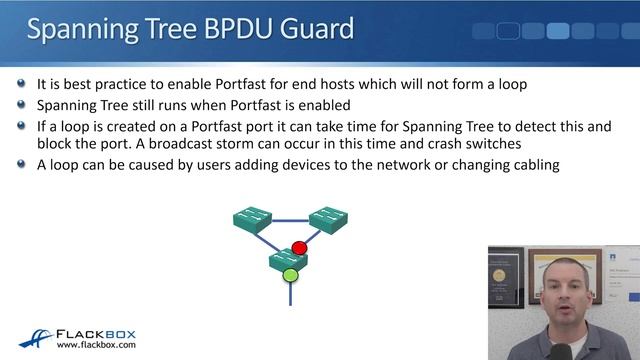 Spanning Tree BPDU Guard

It is best practice to enable Portfast for end hosts which will not form a loop

Spanning Tree still runs when Portfast is enabled

If a loop is created on a Portfast port it can take time for Spanning Tree to detect this and block the port. A broadcast storm can occur in this time and crash switches

A loop can be caused by users adding devices to the network or changing cabling

FLACKBOX
www.flackbox.com